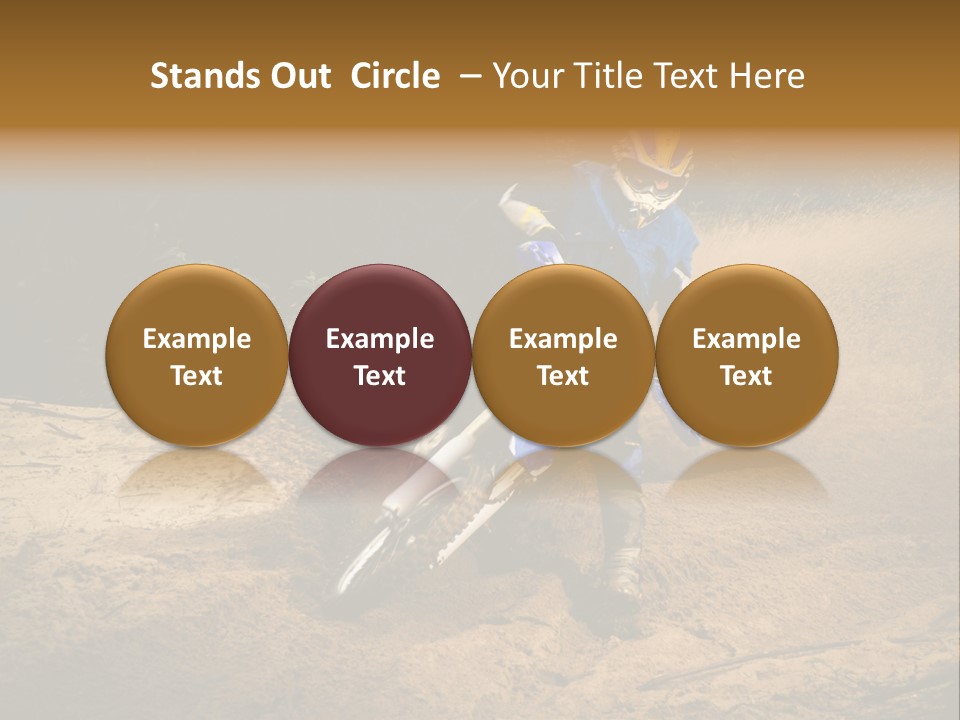 Stands Out Circle – Your Title Text Here

Example Text

Example Text

Example Text

Example Text